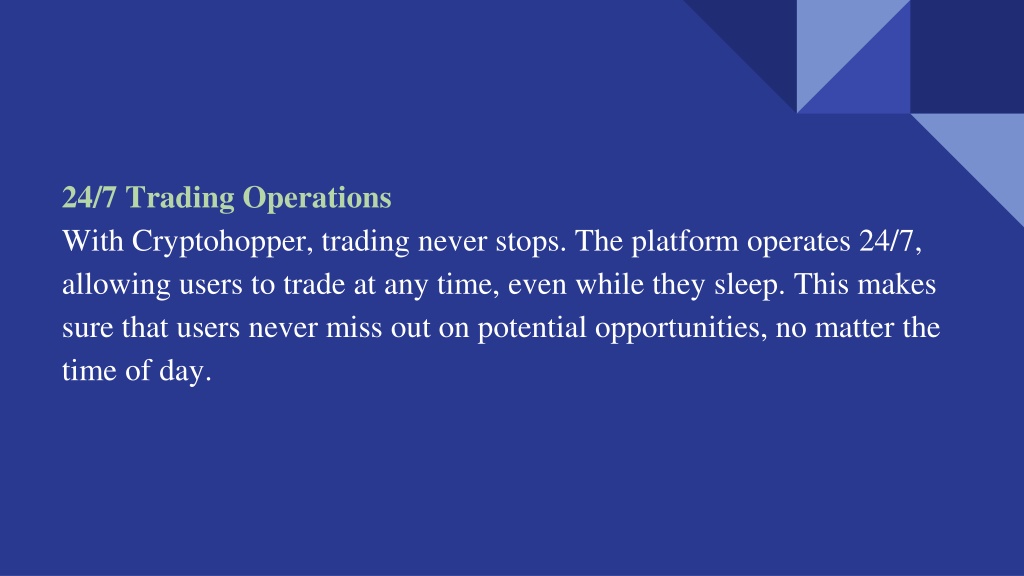 24/7 Trading Operations
With Cryptohopper, trading never stops. The platform operates 24/7, allowing users to trade at any time, even while they sleep. This makes sure that users never miss out on potential opportunities, no matter the time of day.